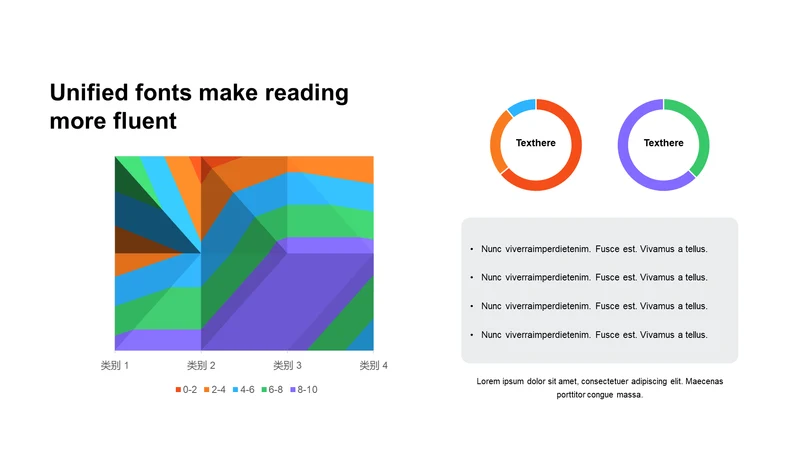 Unified fonts make reading more fluent

类别 1
类别 2
类别 3
类别 4

0-2
2-4
4-6
6-8
8-10

Texthere

Texthere

• Nunc viverraimperdietenim. Fusce est. Vivamus a tellus.

• Nunc viverraimperdietenim. Fusce est. Vivamus a tellus.

• Nunc viverraimperdietenim. Fusce est. Vivamus a tellus.

• Nunc viverraimperdietenim. Fusce est. Vivamus a tellus.

Lorem ipsum dolor sit amet, consectetuer adipiscing elit. Maecenas porttitor congue massa.